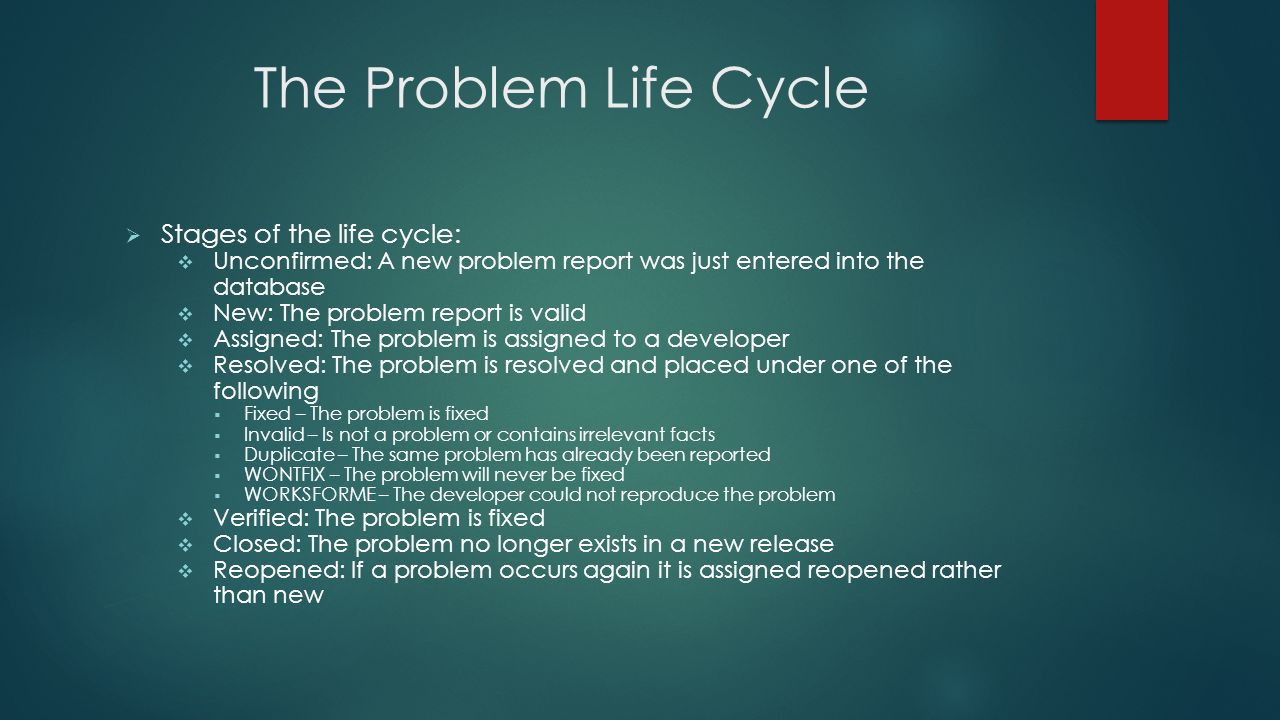 The Problem Life Cycle

Stages of the life cycle:

Unconfirmed: A new problem report was just entered into the database

New: The problem report is valid

Assigned: The problem is assigned to a developer

Resolved: The problem is resolved and placed under one of the following

Fixed – The problem is fixed

Invalid – Is not a problem or contains irrelevant facts

Duplicate – The same problem has already been reported

WONTFIX – The problem will never be fixed

WORKSFORME – The developer could not reproduce the problem

Verified: The problem is fixed

Closed: The problem no longer exists in a new release

Reopened: If a problem occurs again it is assigned reopened rather than new